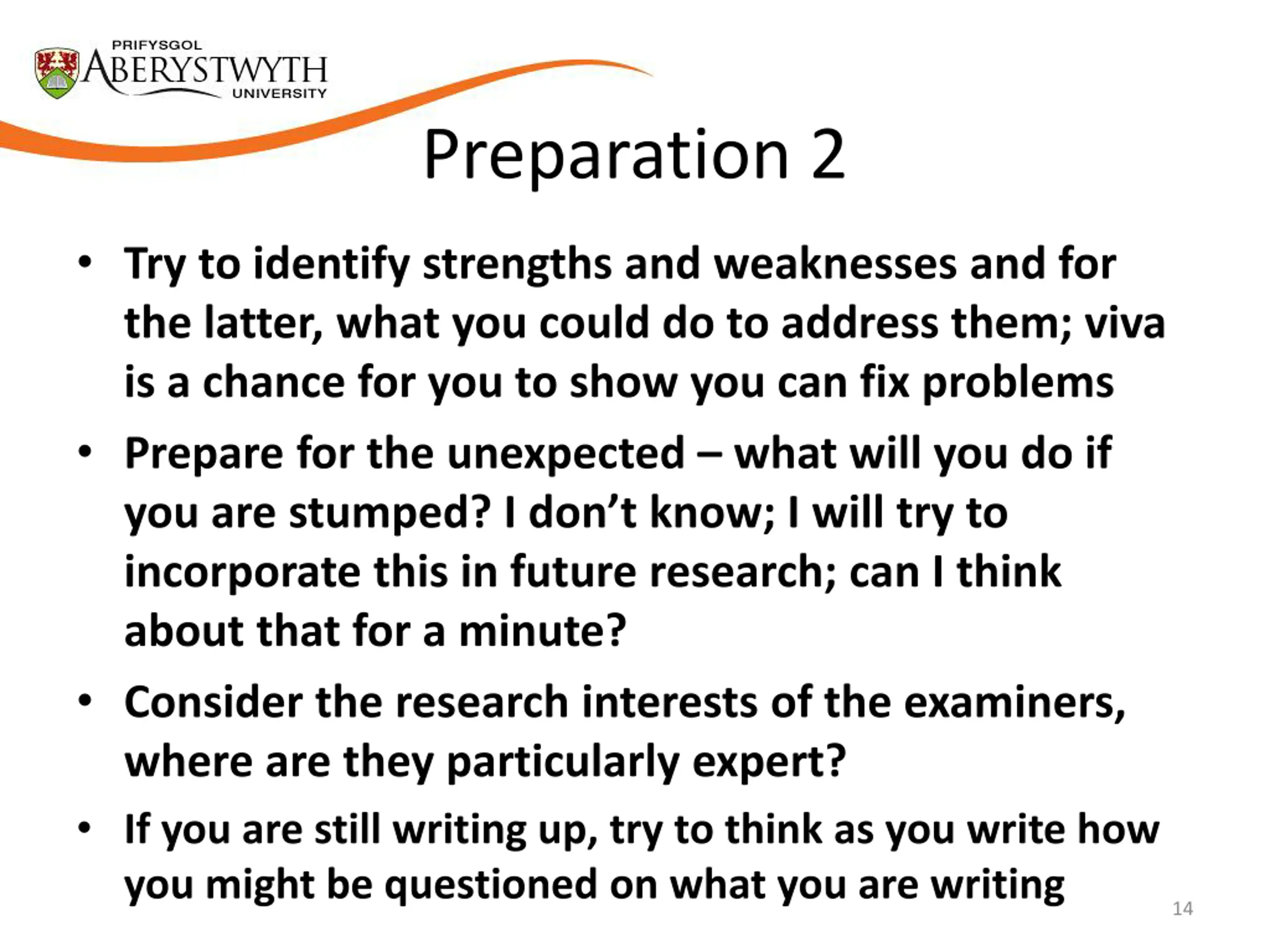 PRIFYSGOL
ABERYSTWYTH
UNIVERSITY

Preparation 2

• Try to identify strengths and weaknesses and for the latter, what you could do to address them; viva is a chance for you to show you can fix problems

• Prepare for the unexpected – what will you do if you are stumped? I don't know; I will try to incorporate this in future research; can I think about that for a minute?

• Consider the research interests of the examiners, where are they particularly expert?

• If you are still writing up, try to think as you write how you might be questioned on what you are writing

14